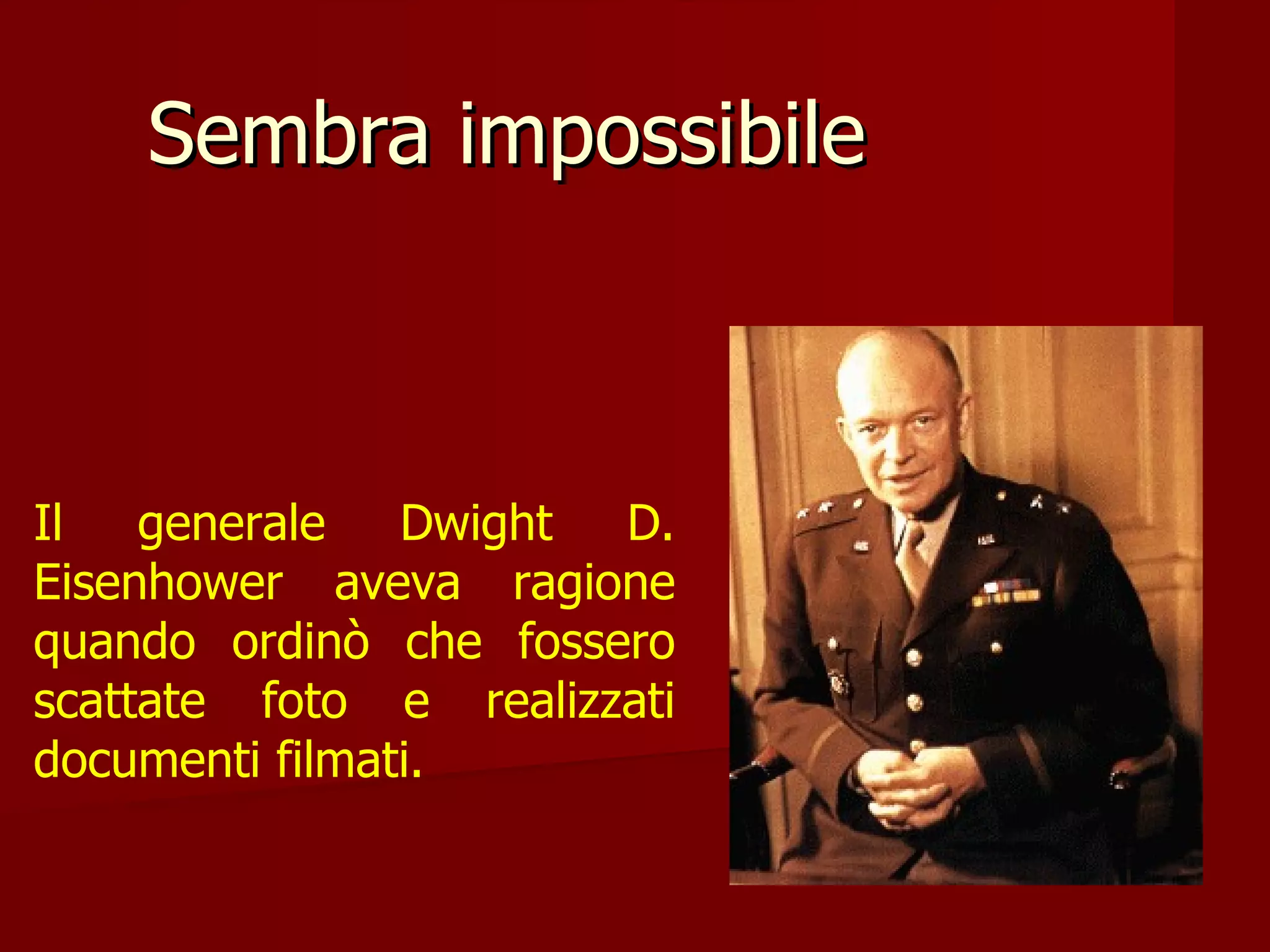 Sembra impossibile

Il generale Dwight D. Eisenhower aveva ragione quando ordinò che fossero scattate foto e realizzati documenti filmati.